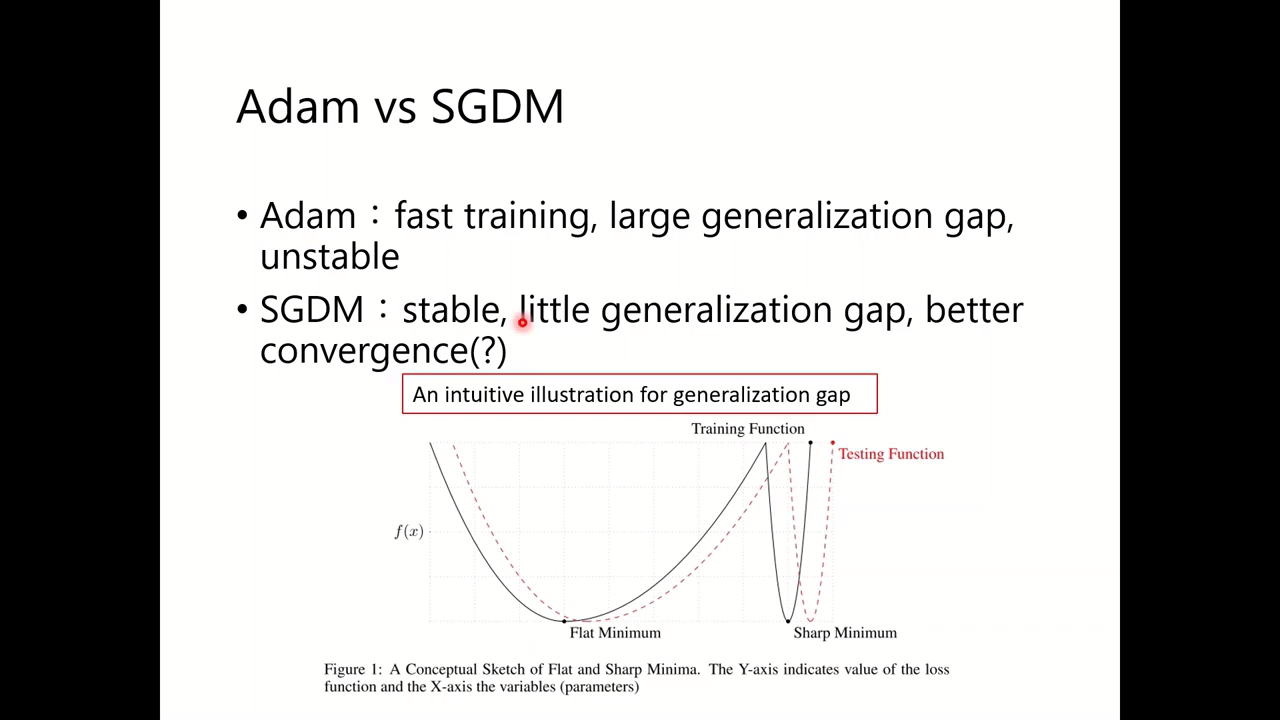 Adam vs SGDM

• Adam：fast training, large generalization gap, unstable

• SGDM：stable, little generalization gap, better convergence(?)

An intuitive illustration for generalization gap

Training Function

Testing Function

$f(x)$

Flat Minimum

Sharp Minimum

Figure 1: A Conceptual Sketch of Flat and Sharp Minima. The Y-axis indicates value of the loss function and the X-axis the variables (parameters)